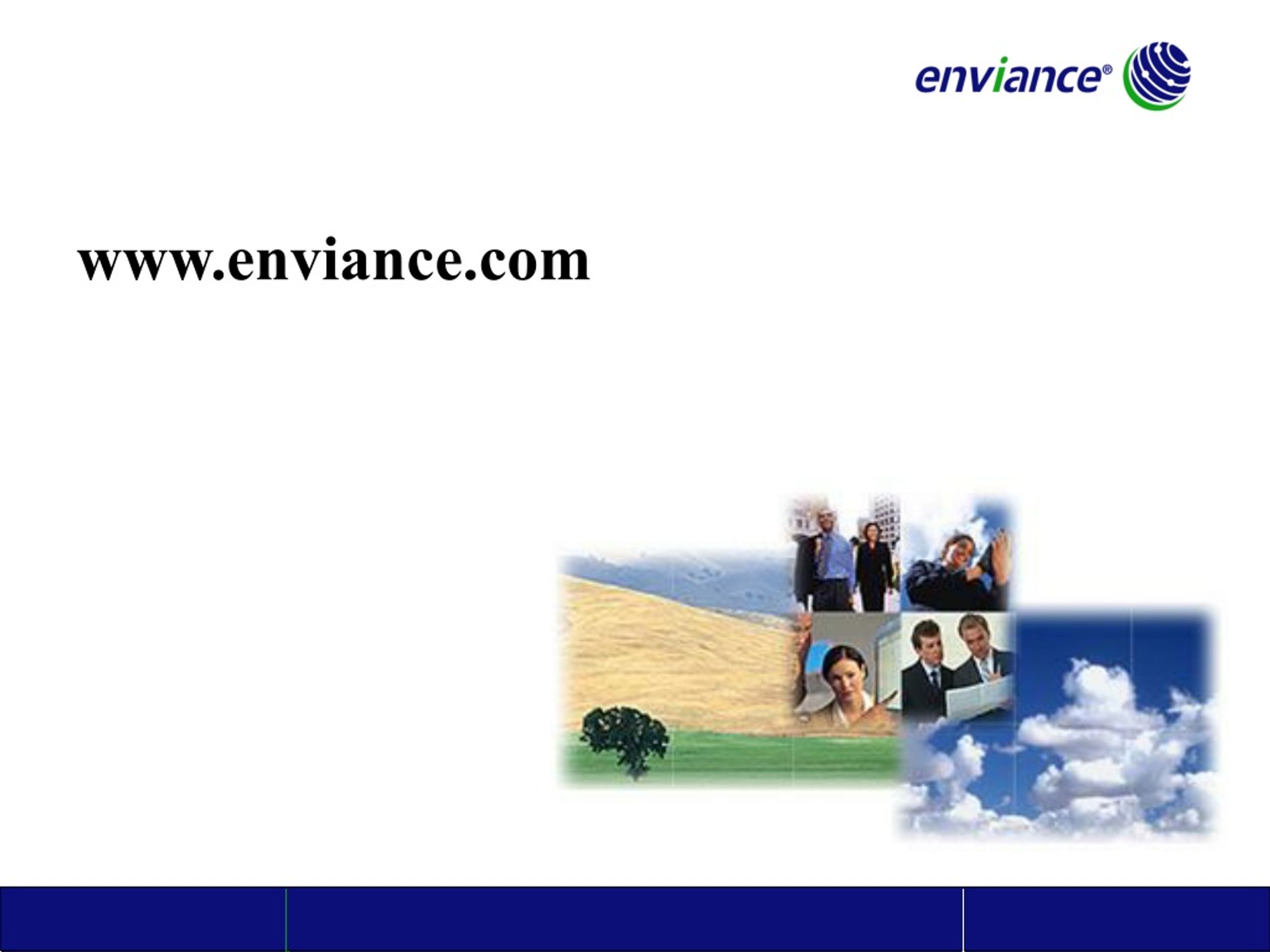 enviance®

www.enviance.com